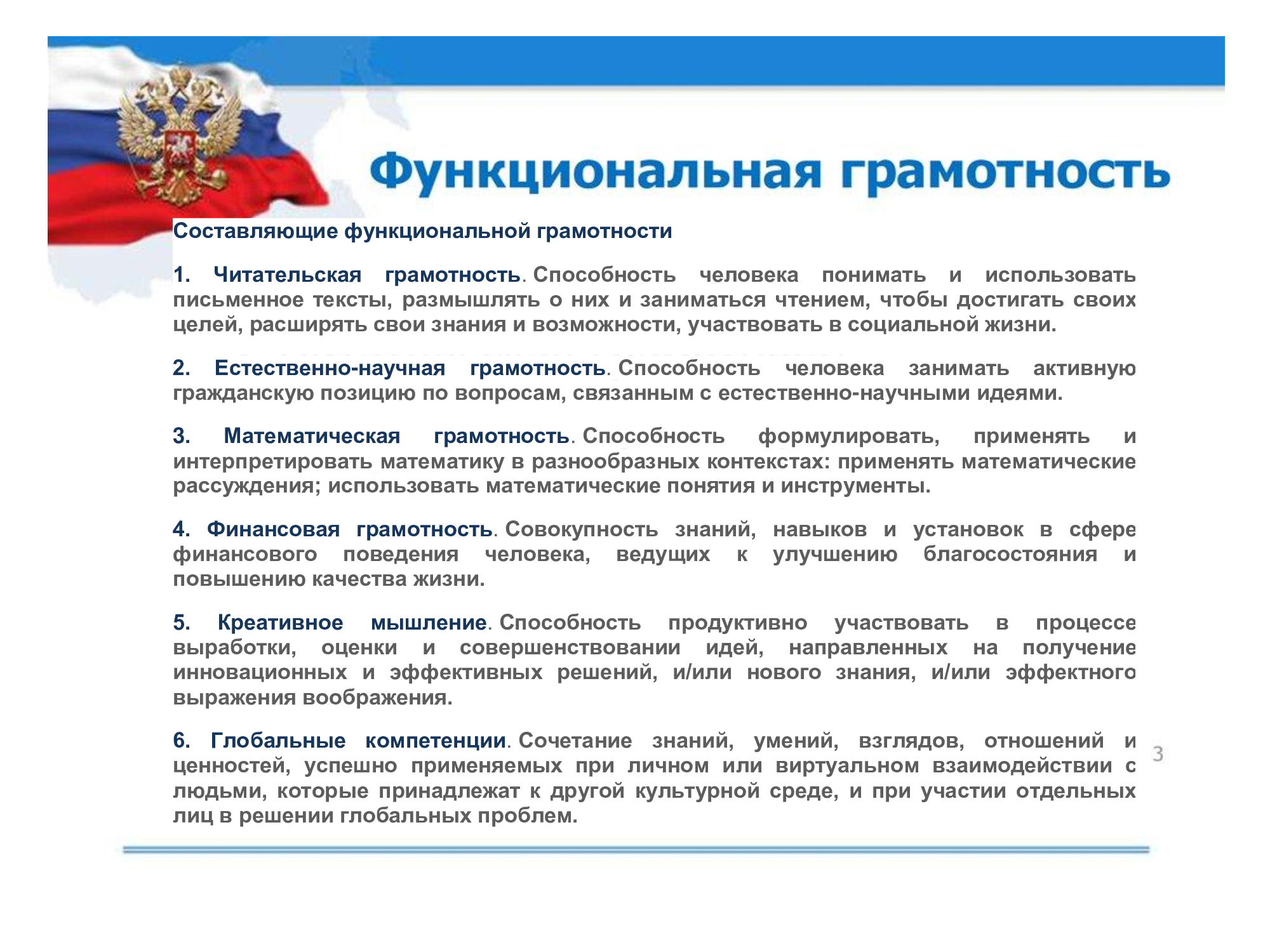 Функциональная грамотность

Составляющие функциональной грамотности

1. Читательская грамотность. Способность человека понимать и использовать письменное тексты, размышлять о них и заниматься чтением, чтобы достигать своих целей, расширять свои знания и возможности, участвовать в социальной жизни.

2. Естественно-научная грамотность. Способность человека занимать активную гражданскую позицию по вопросам, связанным с естественно-научными идеями.

3. Математическая грамотность. Способность формулировать, применять и интерпретировать математику в разнообразных контекстах: применять математические рассуждения; использовать математические понятия и инструменты.

4. Финансовая грамотность. Совокупность знаний, навыков и установок в сфере финансового поведения человека, ведущих к улучшению благосостояния и повышению качества жизни.

5. Креативное мышление. Способность продуктивно участвовать в процессе выработки, оценки и совершенствовании идей, направленных на получение инновационных и эффективных решений, и/или нового знания, и/или эффектного выражения воображения.

6. Глобальные компетенции. Сочетание знаний, умений, взглядов, отношений и ценностей, успешно применяемых при личном или виртуальном взаимодействии с людьми, которые принадлежат к другой культурной среде, и при участии отдельных лиц в решении глобальных проблем.

3